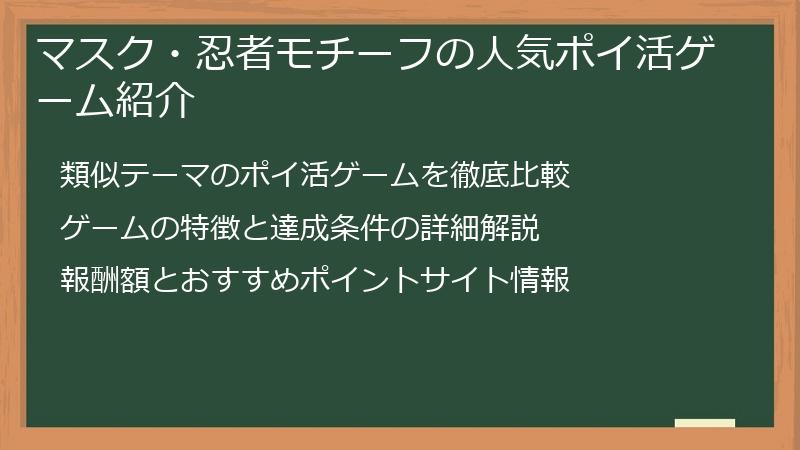 マスク・忍者モチーフの人気ポイ活ゲーム紹介

類似テーマのポイ活ゲームを徹底比較

ゲームの特徴と達成条件の詳細解説

報酬額とおすすめポイントサイト情報